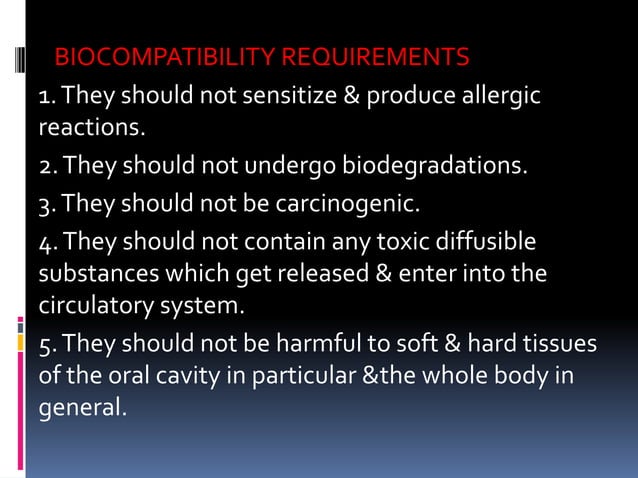 BIOCOMPATIBILITY REQUIREMENTS

1. They should not sensitize & produce allergic reactions.

2. They should not undergo biodegradations.

3. They should not be carcinogenic.

4. They should not contain any toxic diffusible substances which get released & enter into the circulatory system.

5. They should not be harmful to soft & hard tissues of the oral cavity in particular &the whole body in general.